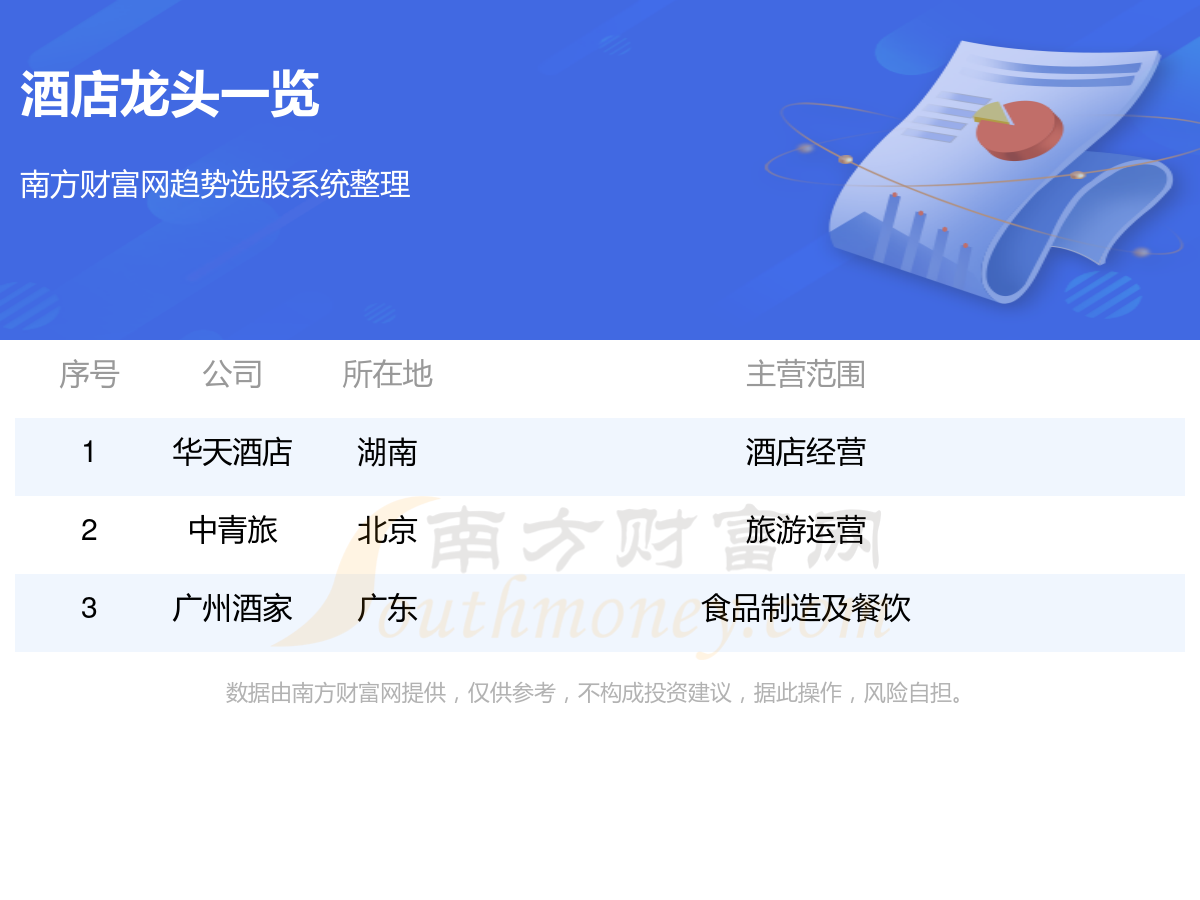 酒店龙头一览

南方财富网趋势选股系统整理

| 序号 | 公司 | 所在地 | 主营范围 |
|---|---|---|---|
| 1 | 华天酒店 | 湖南 | 酒店经营 |
| 2 | 中青旅 | 北京 | 旅游运营 |
| 3 | 广州酒家 | 广东 | 食品制造及餐饮 |

南方财富网 Southmoney.com

数据由南方财富网提供，仅供参考，不构成投资建议，据此操作，风险自担。